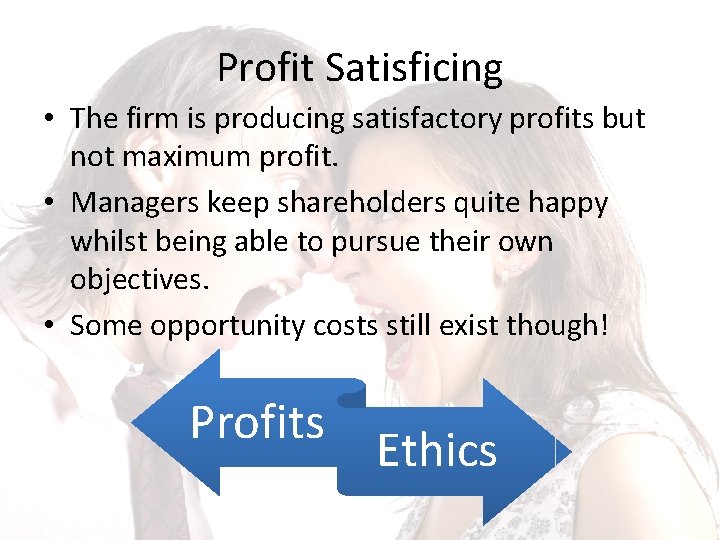 Profit Satisficing

• The firm is producing satisfactory profits but not maximum profit.
• Managers keep shareholders quite happy whilst being able to pursue their own objectives.
• Some opportunity costs still exist though!

Profits

Ethics